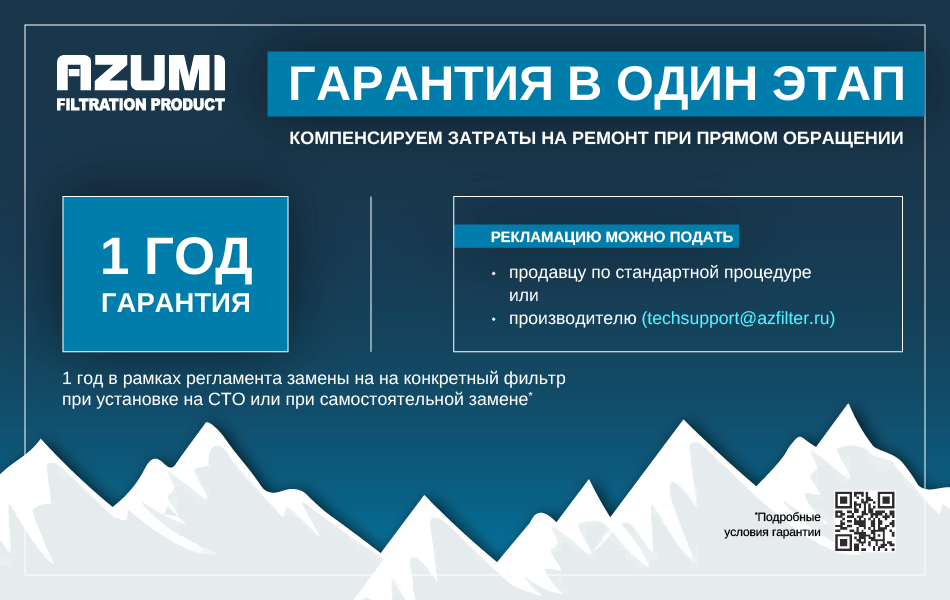 AZUMI
FILTRATION PRODUCT

ГАРАНТИЯ В ОДИН ЭТАП

КОМПЕНСИРУЕМ ЗАТРАТЫ НА РЕМОНТ ПРИ ПРЯМОМ ОБРАЩЕНИИ

1 ГОД
ГАРАНТИЯ

РЕКЛАМАЦИЮ МОЖНО ПОДАТЬ

• продавцу по стандартной процедуре
или
• производителю (techsupport@azfilter.ru)

1 год в рамках регламента замены на на конкретный фильтр при установке на СТО или при самостоятельной замене*

*Подробные условия гарантии